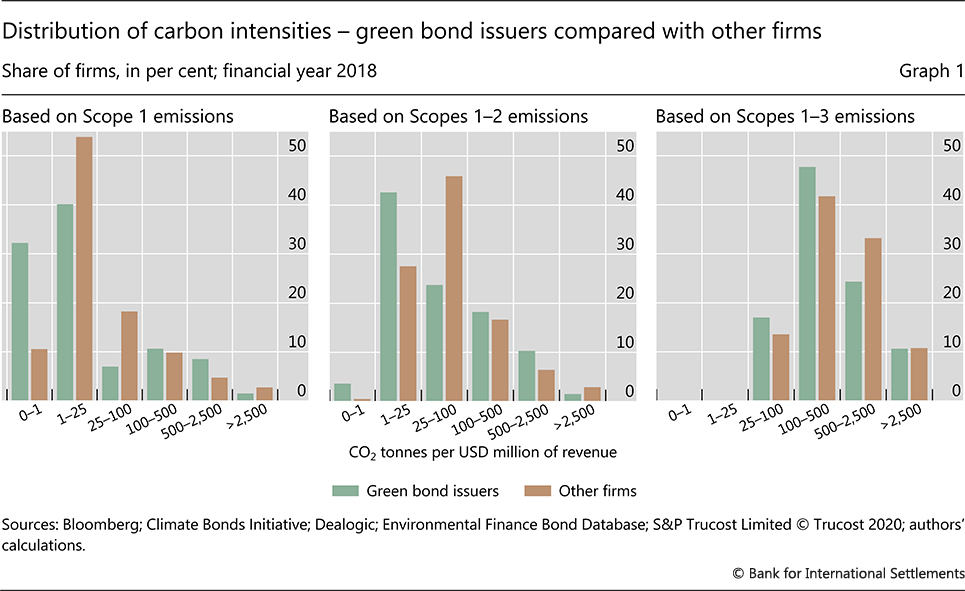 Distribution of carbon intensities – green bond issuers compared with other firms

Share of firms, in per cent; financial year 2018

Graph 1

Based on Scope 1 emissions

50
40
30
20
10
0

0–1
1–25
25–100
100–500
500–2,500
>2,500

Based on Scopes 1–2 emissions

50
40
30
20
10
0

0–1
1–25
25–100
100–500
500–2,500
>2,500

Based on Scopes 1–3 emissions

50
40
30
20
10
0

0–1
1–25
25–100
100–500
500–2,500
>2,500

$CO_2$ tonnes per USD million of revenue

Green bond issuers
Other firms

Sources: Bloomberg; Climate Bonds Initiative; Dealogic; Environmental Finance Bond Database; S&P Trucost Limited © Trucost 2020; authors' calculations.

© Bank for International Settlements